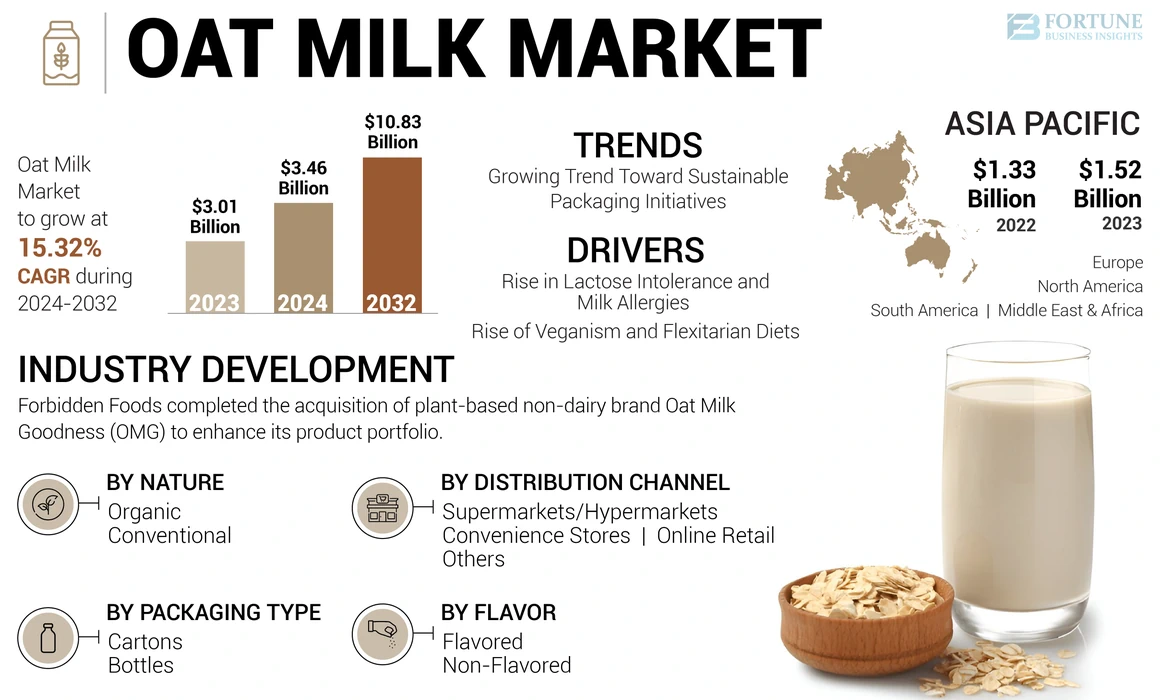 OAT MILK MARKET

FORTUNE
BUSINESS INSIGHTS

Oat Milk Market to grow at 15.32% CAGR during 2024-2032

$3.01 Billion
2023

$3.46 Billion
2024

$10.83 Billion
2032

TRENDS
Growing Trend Toward Sustainable Packaging Initiatives

DRIVERS
Rise in Lactose Intolerance and Milk Allergies
Rise of Veganism and Flexitarian Diets

ASIA PACIFIC
$1.33 Billion
2022
$1.52 Billion
2023

Europe
North America
South America | Middle East & Africa

INDUSTRY DEVELOPMENT
Forbidden Foods completed the acquisition of plant-based non-dairy brand Oat Milk Goodness (OMG) to enhance its product portfolio.

BY NATURE
Organic
Conventional

BY DISTRIBUTION CHANNEL
Supermarkets/Hypermarkets
Convenience Stores | Online Retail
Others

BY PACKAGING TYPE
Cartons
Bottles

BY FLAVOR
Flavored
Non-Flavored